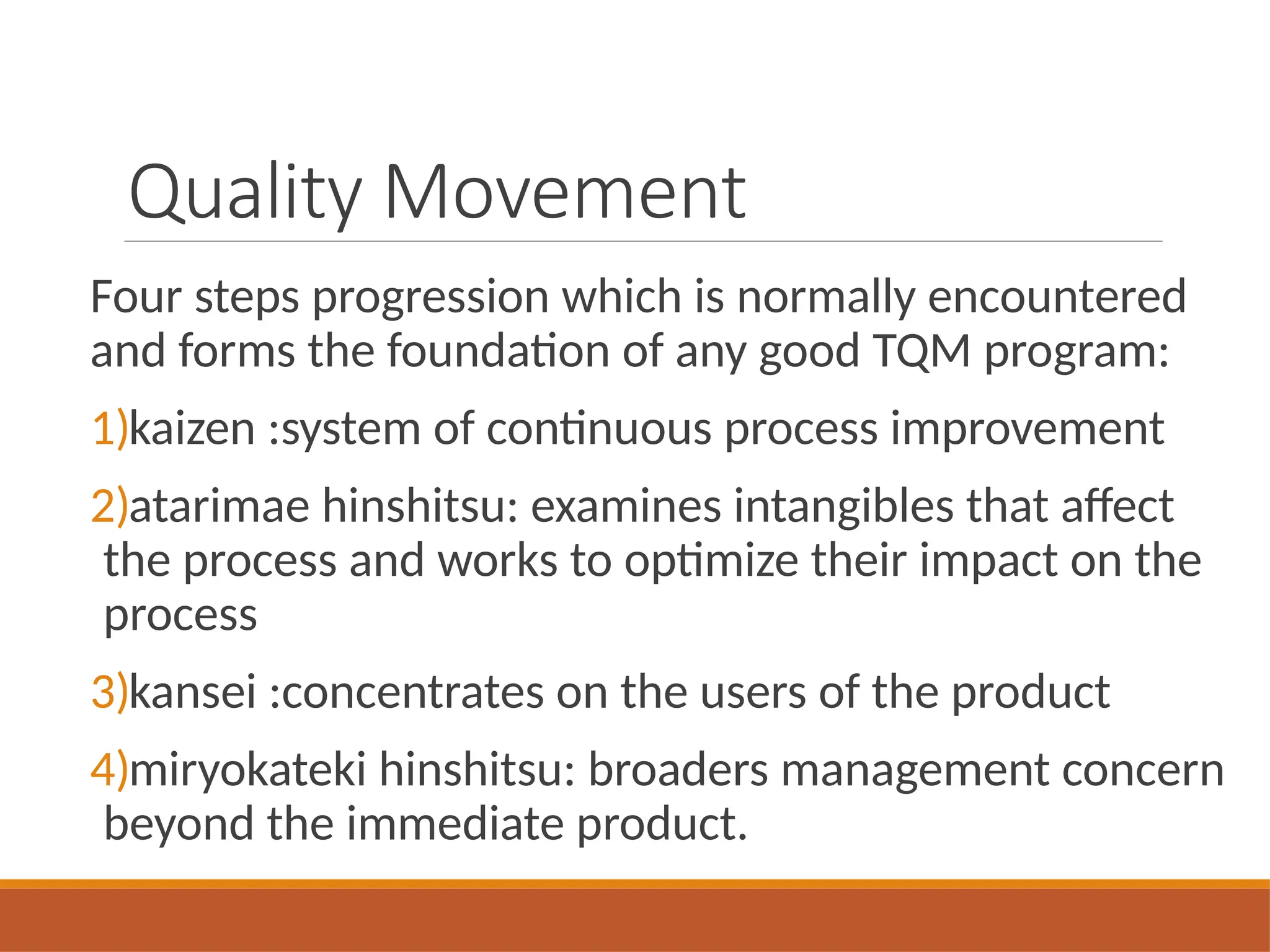 Quality Movement

Four steps progression which is normally encountered and forms the foundation of any good TQM program:

1)kaizen :system of continuous process improvement

2)atarimae hinshitsu: examines intangibles that affect the process and works to optimize their impact on the process

3)kansei :concentrates on the users of the product

4)miryokateki hinshitsu: broaders management concern beyond the immediate product.